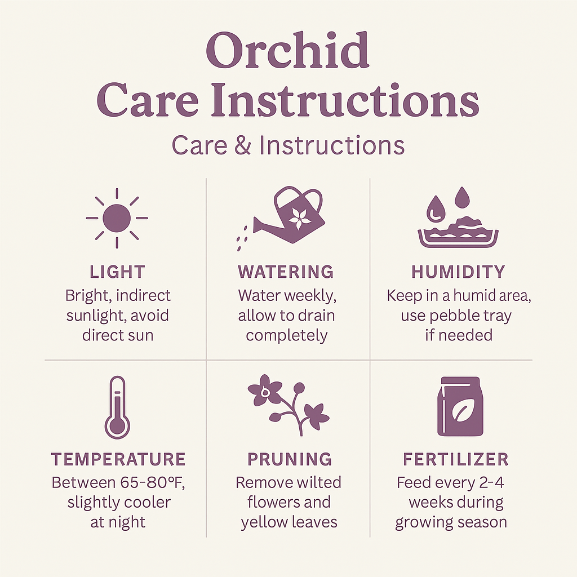 Orchid
Care Instructions

Care & Instructions

LIGHT
Bright, indirect sunlight, avoid direct sun

WATERING
Water weekly, allow to drain completely

HUMIDITY
Keep in a humid area, use pebble tray if needed

TEMPERATURE
Between 65-80°F, slightly cooler at night

PRUNING
Remove wilted flowers and yellow leaves

FERTILIZER
Feed every 2-4 weeks during growing season